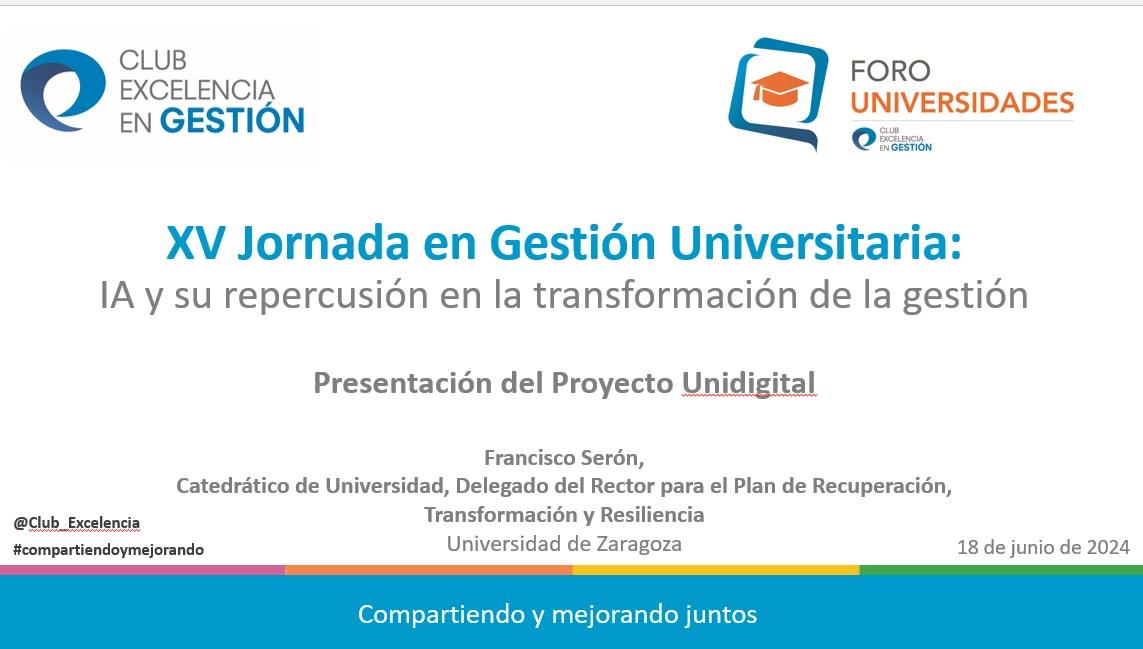 CLUB EXCELENCIA EN GESTIÓN

FORO UNIVERSIDADES
CLUB EXCELENCIA EN GESTIÓN

XV Jornada en Gestión Universitaria:
IA y su repercusión en la transformación de la gestión

Presentación del Proyecto Unidigital

Francisco Serón,
Catedrático de Universidad, Delegado del Rector para el Plan de Recuperación, Transformación y Resiliencia
Universidad de Zaragoza

@Club_Excelencia
#compartiendoymejorando

18 de junio de 2024

Compartiendo y mejorando juntos